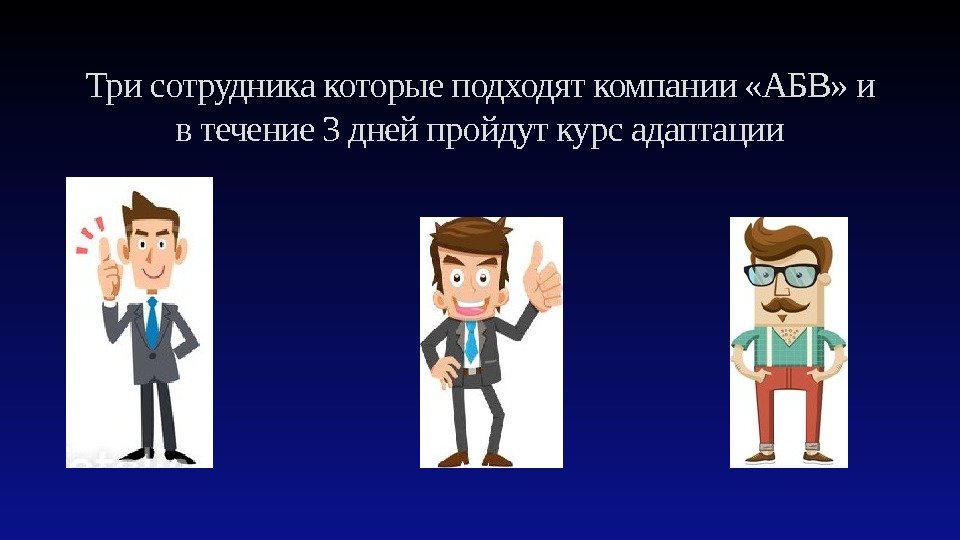 Три сотрудника которые подходят компании «АБВ» и в течение 3 дней пройдут курс адаптации